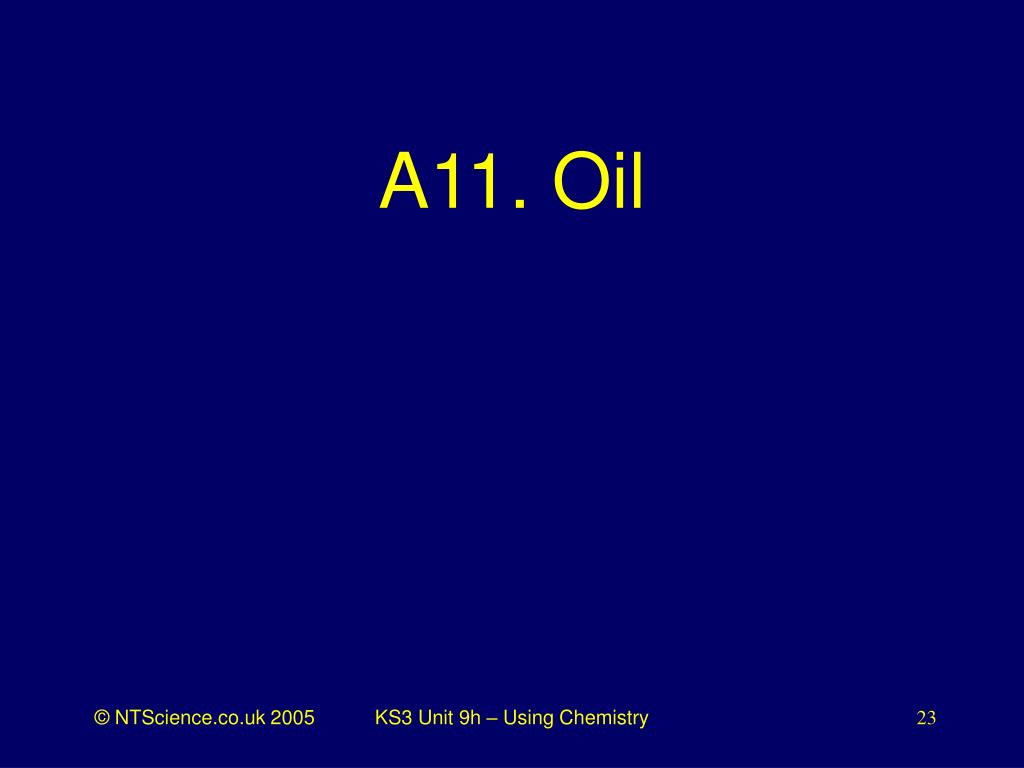 A11. Oil

© NTScience.co.uk 2005 KS3 Unit 9h – Using Chemistry 23